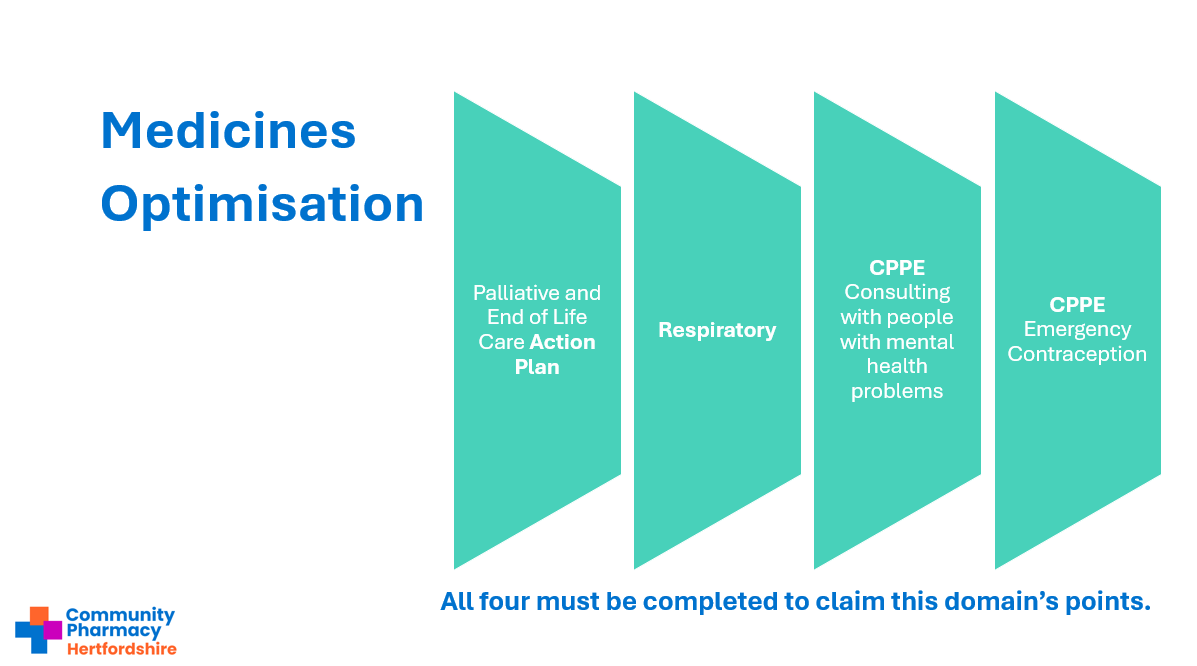 Medicines Optimisation

Palliative and End of Life Care Action Plan

Respiratory

CPPE Consulting with people with mental health problems

CPPE Emergency Contraception

All four must be completed to claim this domain's points.

Community Pharmacy Hertfordshire